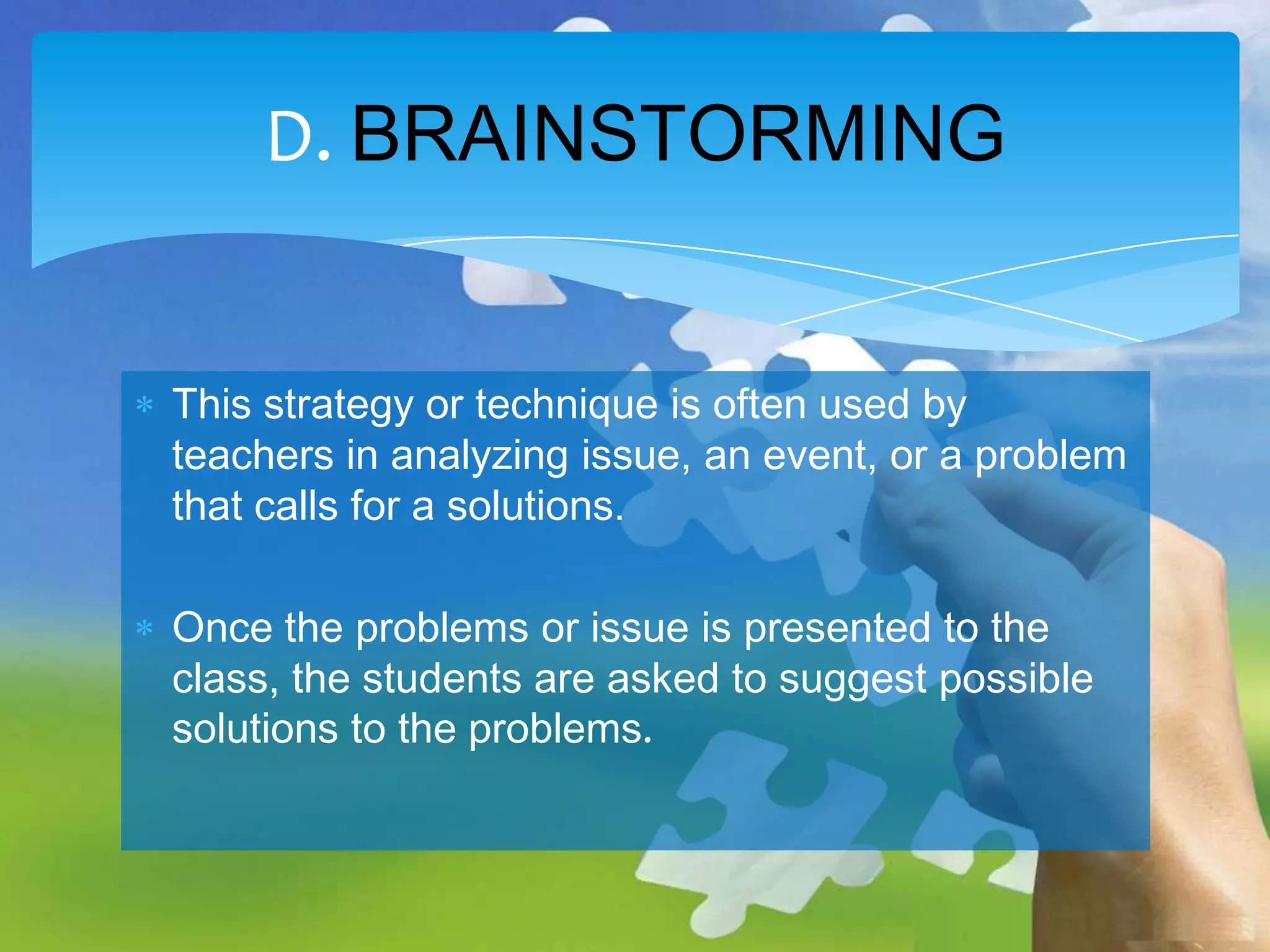 D. BRAINSTORMING

* This strategy or technique is often used by teachers in analyzing issue, an event, or a problem that calls for a solutions.

* Once the problems or issue is presented to the class, the students are asked to suggest possible solutions to the problems.